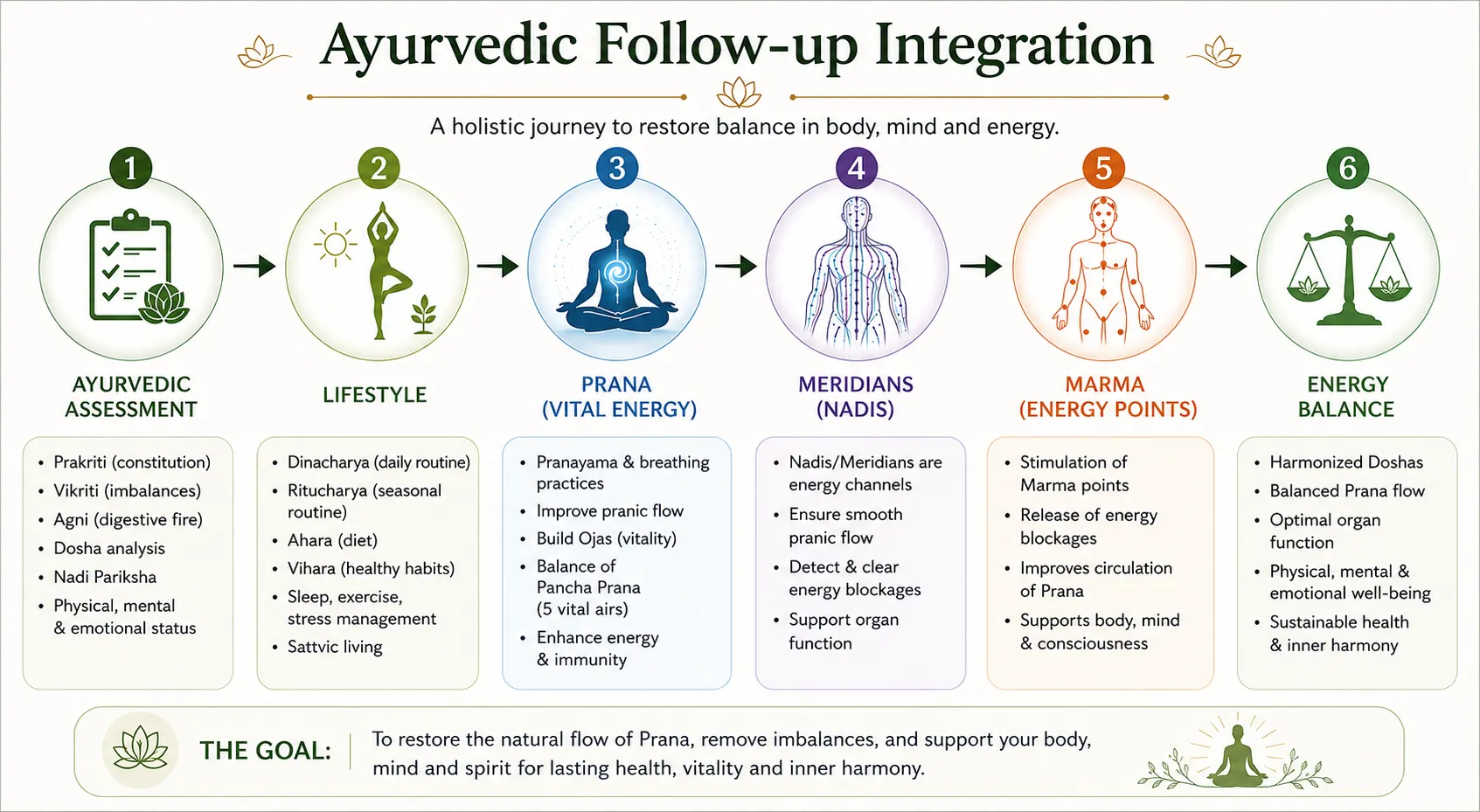 Ayurvedic Follow-up Integration

A holistic journey to restore balance in body, mind and energy.

1

AYURVEDIC ASSESSMENT

- Prakriti (constitution)
- Vikriti (imbalances)
- Agni (digestive fire)
- Dosha analysis
- Nadi Pariksha
- Physical, mental & emotional status

2

LIFESTYLE

- Dinacharya (daily routine)
- Ritucharya (seasonal routine)
- Ahara (diet)
- Vihara (healthy habits)
- Sleep, exercise, stress management
- Sattvic living

3

PRANA (VITAL ENERGY)

- Pranayama & breathing practices
- Improve pranic flow
- Build Ojas (vitality)
- Balance of Pancha Prana (5 vital airs)
- Enhance energy & immunity

4

MERIDIANS (NADIS)

- Nadis/Meridians are energy channels
- Ensure smooth pranic flow
- Detect & clear energy blockages
- Support organ function

5

MARMA (ENERGY POINTS)

- Stimulation of Marma points
- Release of energy blockages
- Improves circulation of Prana
- Supports body, mind & consciousness

6

ENERGY BALANCE

- Harmonized Doshas
- Balanced Prana flow
- Optimal organ function
- Physical, mental & emotional well-being
- Sustainable health & inner harmony

THE GOAL: To restore the natural flow of Prana, remove imbalances, and support your body, mind and spirit for lasting health, vitality and inner harmony.